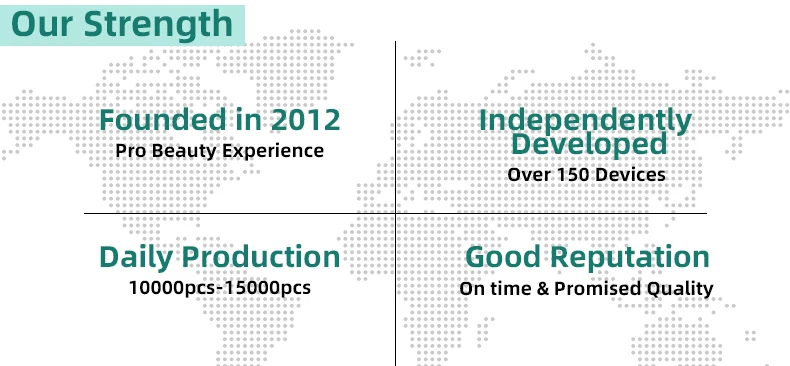 Our Strength

Founded in 2012
Pro Beauty Experience

Independently Developed
Over 150 Devices

Daily Production
10000pcs-15000pcs

Good Reputation
On time & Promised Quality